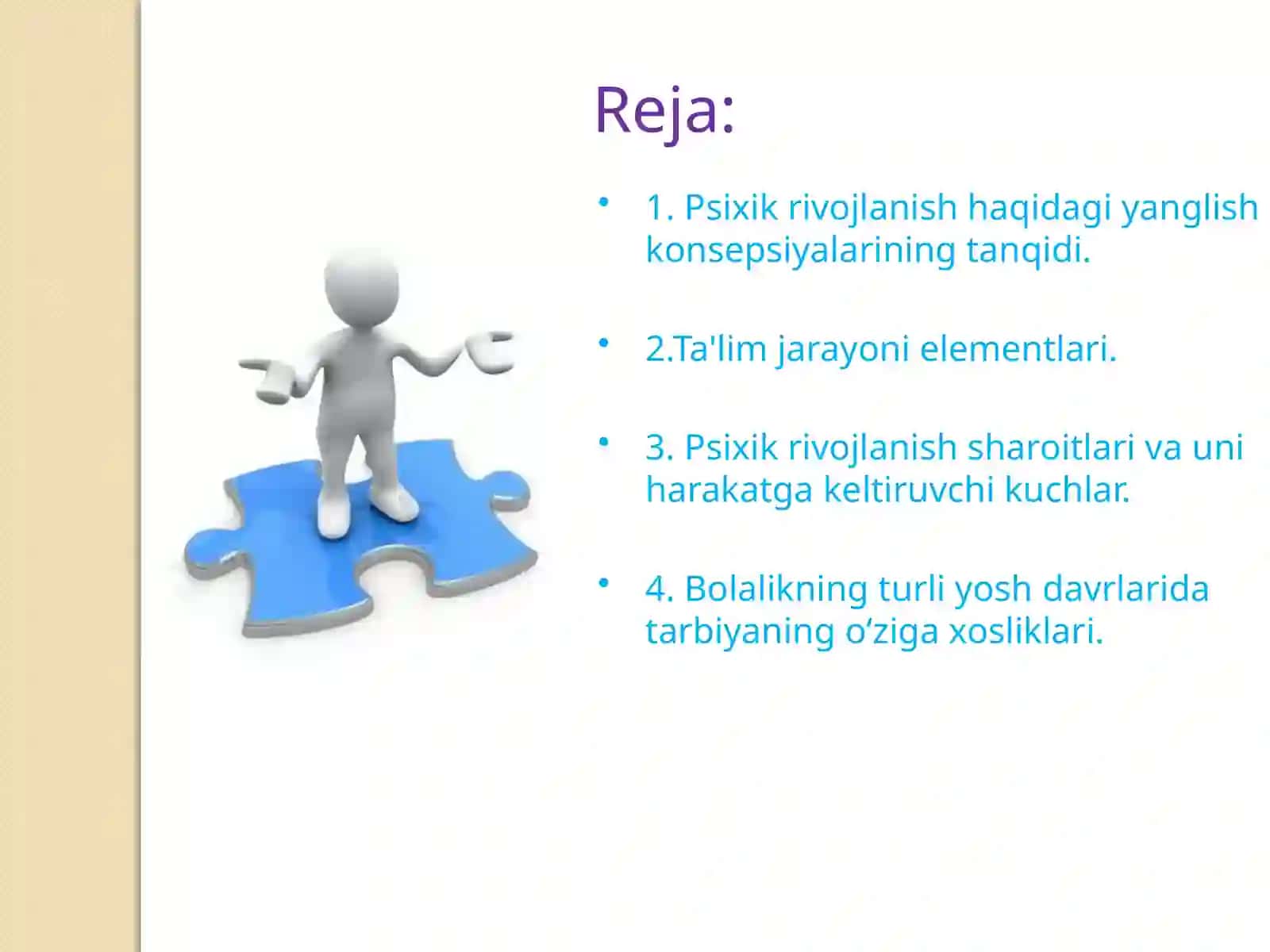 Reja:

• 1. Psixik rivojlanish haqidagi yanglish konsepsiyalarining tanqidi.

• 2.Ta'lim jarayoni elementlari.

• 3. Psixik rivojlanish sharoitlari va uni harakatga keltiruvchi kuchlar.

• 4. Bolalikning turli yosh davrlarida tarbiyaning o‘ziga xosliklari.